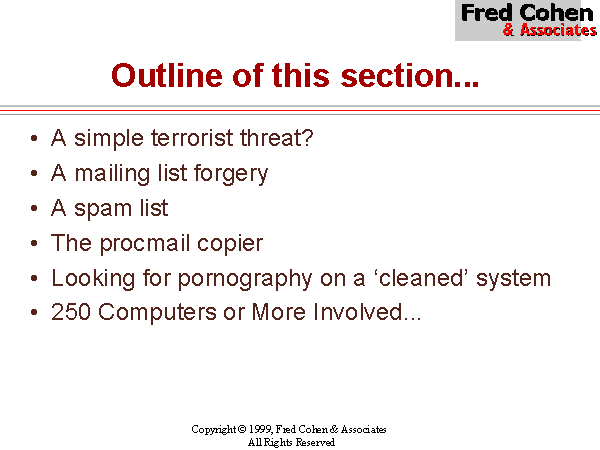 Fred Cohen
& Associates

Outline of this section...

• A simple terrorist threat?
• A mailing list forgery
• A spam list
• The procmail copier
• Looking for pornography on a ‘cleaned’ system
• 250 Computers or More Involved...

Copyright © 1999, Fred Cohen & Associates
All Rights Reserved